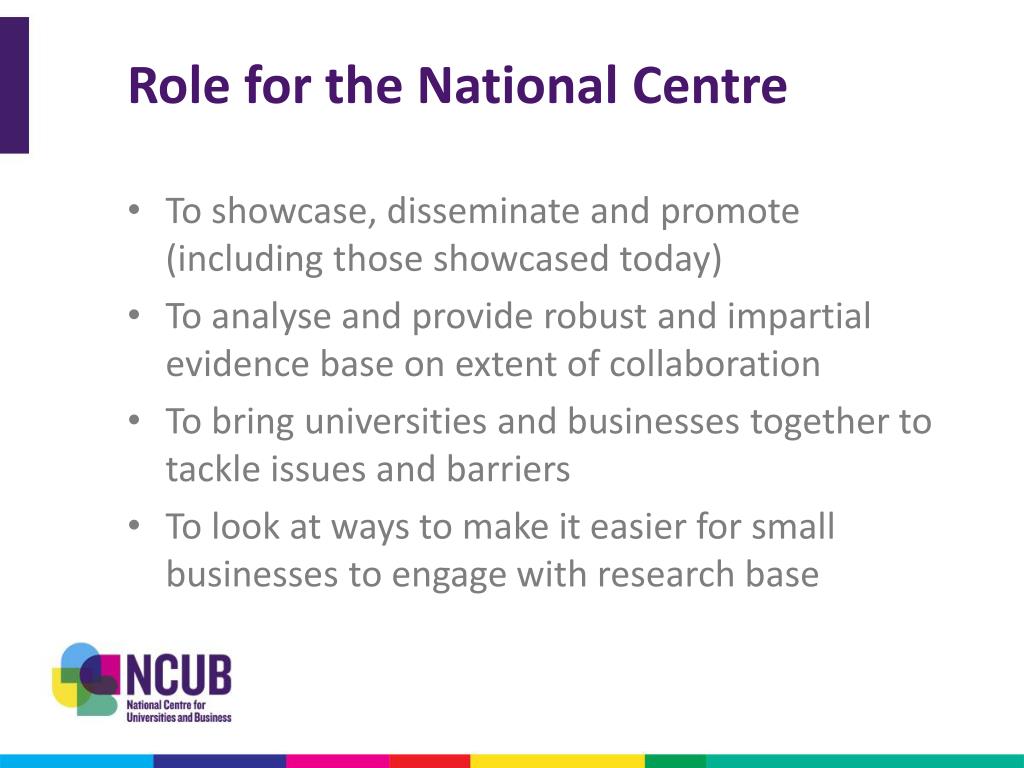 Role for the National Centre

• To showcase, disseminate and promote (including those showcased today)
• To analyse and provide robust and impartial evidence base on extent of collaboration
• To bring universities and businesses together to tackle issues and barriers
• To look at ways to make it easier for small businesses to engage with research base

NCUB
National Centre for Universities and Business